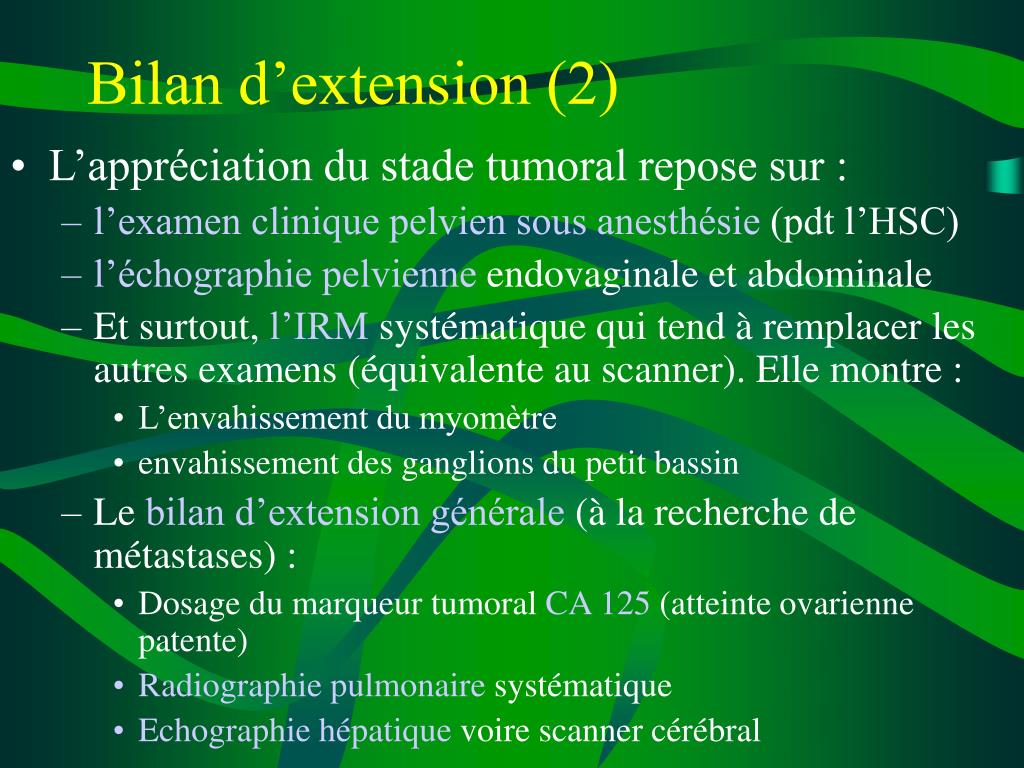 Bilan d’extension (2)

• L’appréciation du stade tumoral repose sur :
– l’examen clinique pelvien sous anesthésie (pdt l’HSC)
– l’échographie pelvienne endovaginale et abdominale
– Et surtout, l’IRM systématique qui tend à remplacer les autres examens (équivalente au scanner). Elle montre :
• L’envahissement du myomètre
• envahissement des ganglions du petit bassin
– Le bilan d’extension générale (à la recherche de métastases) :
• Dosage du marqueur tumoral CA 125 (atteinte ovarienne patente)
• Radiographie pulmonaire systématique
• Echographie hépatique voire scanner cérébral